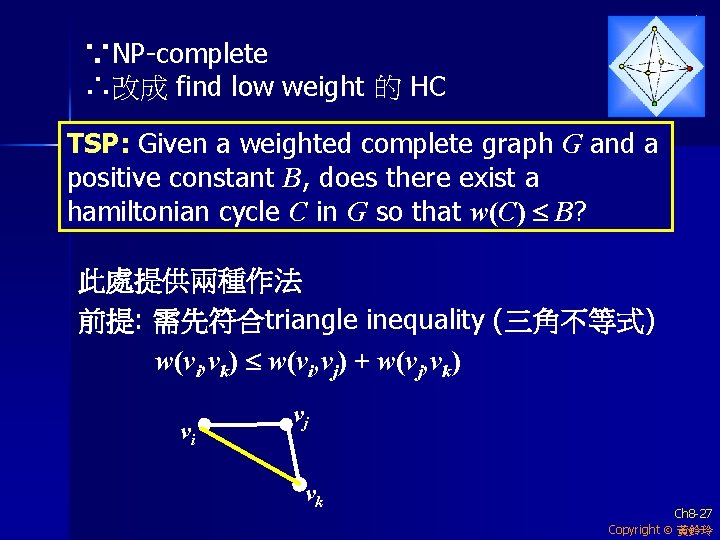 ∵NP-complete
∴改成 find low weight 的 HC

**TSP:** Given a weighted complete graph $G$ and a positive constant $B$, does there exist a hamiltonian cycle $C$ in $G$ so that $w(C) \leq B$?

此處提供兩種作法
前提: 需先符合triangle inequality (三角不等式)
$w(v_i,v_k) \leq w(v_i,v_j) + w(v_j,v_k)$

$v_i$ $v_j$ $v_k$

Ch8-27
Copyright © 黃鈴玲